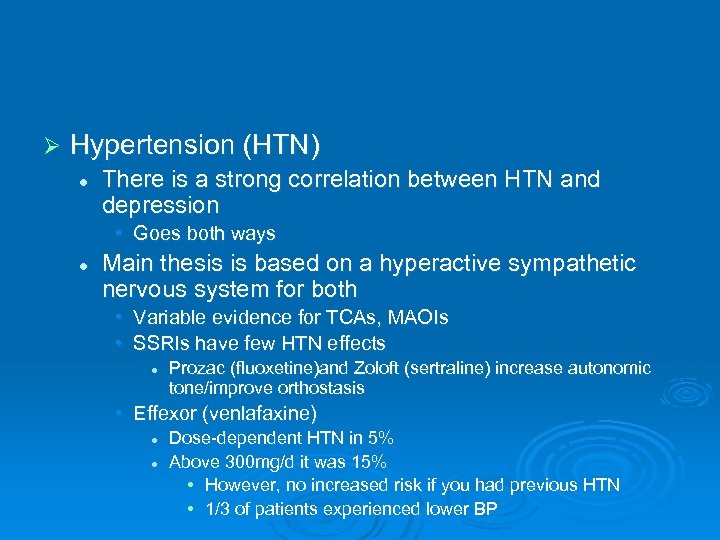 Hypertension (HTN)

There is a strong correlation between HTN and depression

Goes both ways

Main thesis is based on a hyperactive sympathetic nervous system for both

Variable evidence for TCAs, MAOIs

SSRIs have few HTN effects

Prozac (fluoxetine)and Zoloft (sertraline) increase autonomic tone/improve orthostasis

Effexor (venlafaxine)

Dose-dependent HTN in 5%

Above 300mg/d it was 15%

However, no increased risk if you had previous HTN

1/3 of patients experienced lower BP